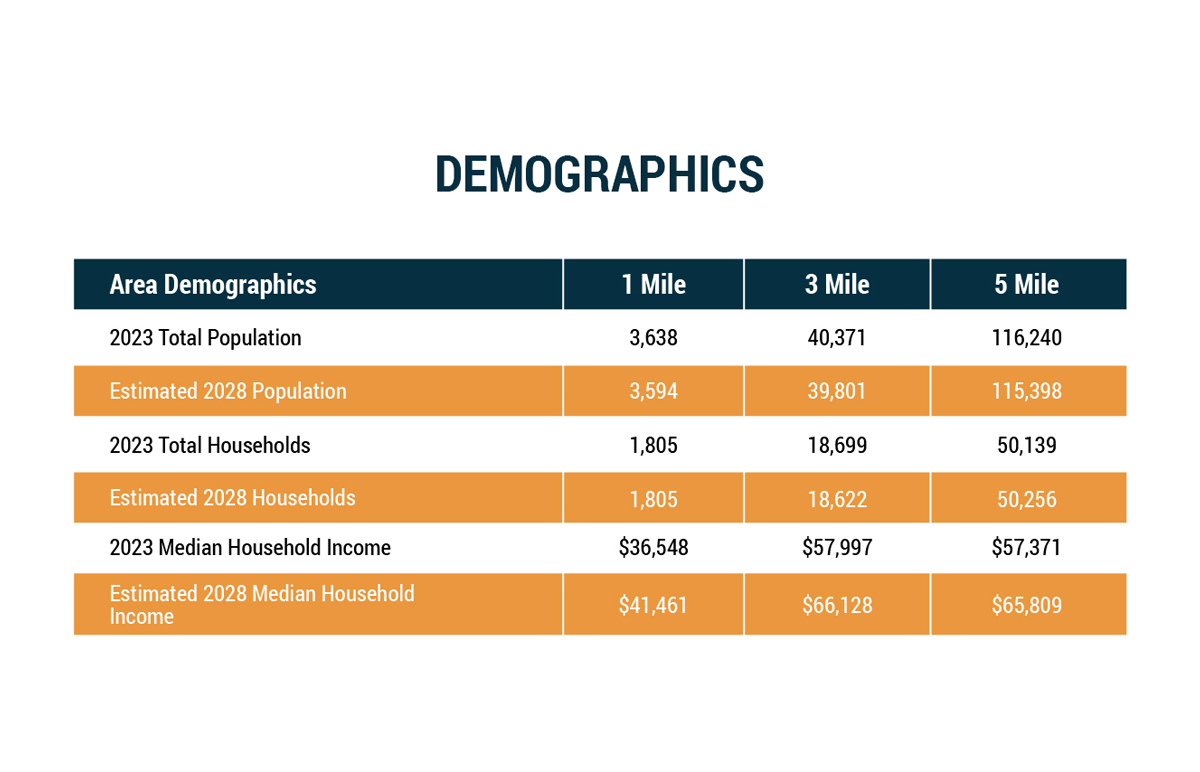 DEMOGRAPHICS

| Area Demographics | 1 Mile | 3 Mile | 5 Mile |
|---|---|---|---|
| 2023 Total Population | 3,638 | 40,371 | 116,240 |
| Estimated 2028 Population | 3,594 | 39,801 | 115,398 |
| 2023 Total Households | 1,805 | 18,699 | 50,139 |
| Estimated 2028 Households | 1,805 | 18,622 | 50,256 |
| 2023 Median Household Income | \$36,548 | \$57,997 | \$57,371 |
| Estimated 2028 Median Household Income | \$41,461 | \$66,128 | \$65,809 |